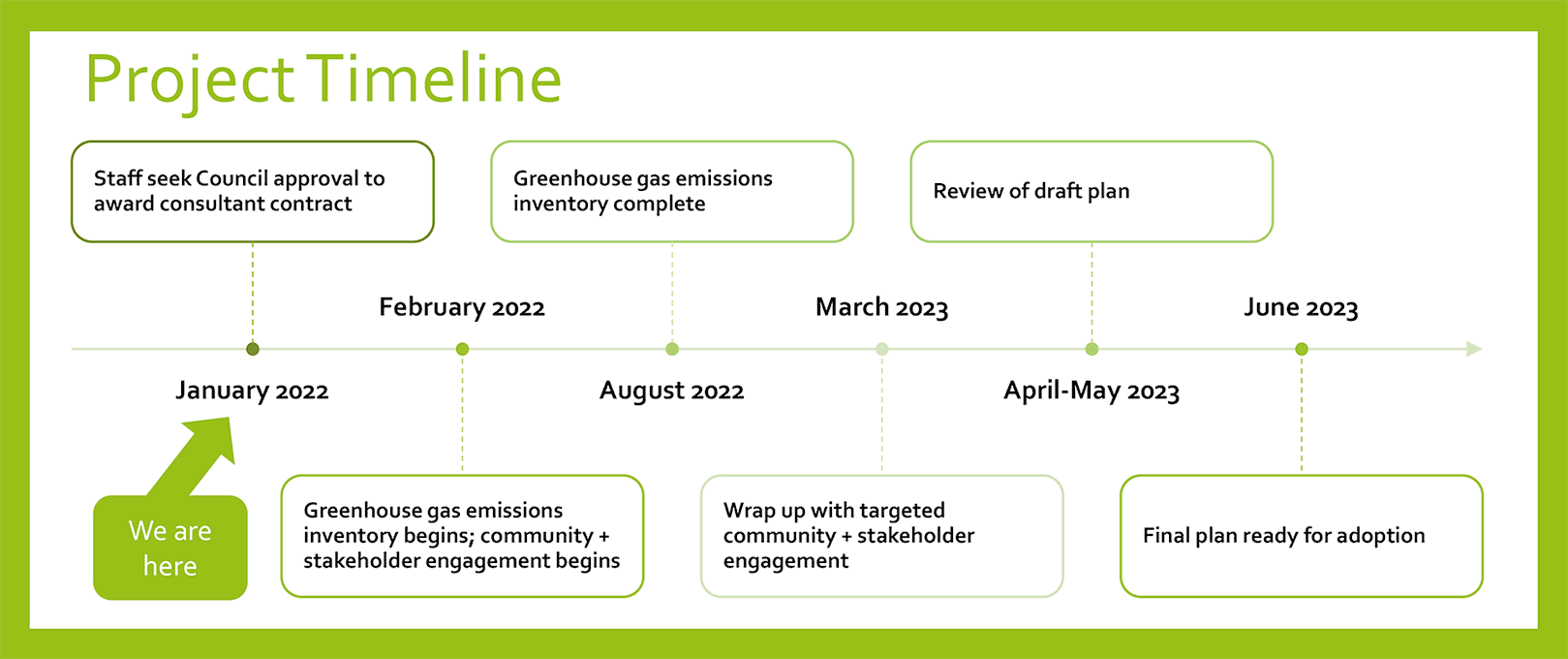 Project Timeline

Staff seek Council approval to award consultant contract

Greenhouse gas emissions inventory complete

Review of draft plan

February 2022

March 2023

June 2023

January 2022

August 2022

April-May 2023

We are here

Greenhouse gas emissions inventory begins; community + stakeholder engagement begins

Wrap up with targeted community + stakeholder engagement

Final plan ready for adoption